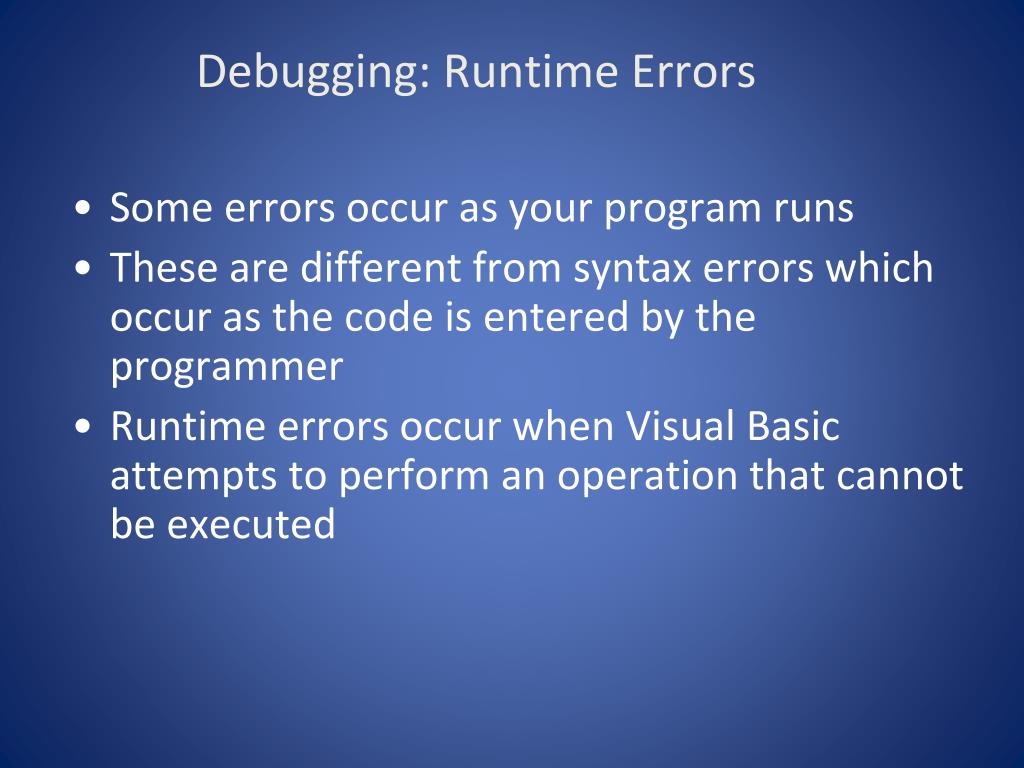 Debugging: Runtime Errors

• Some errors occur as your program runs
• These are different from syntax errors which occur as the code is entered by the programmer
• Runtime errors occur when Visual Basic attempts to perform an operation that cannot be executed